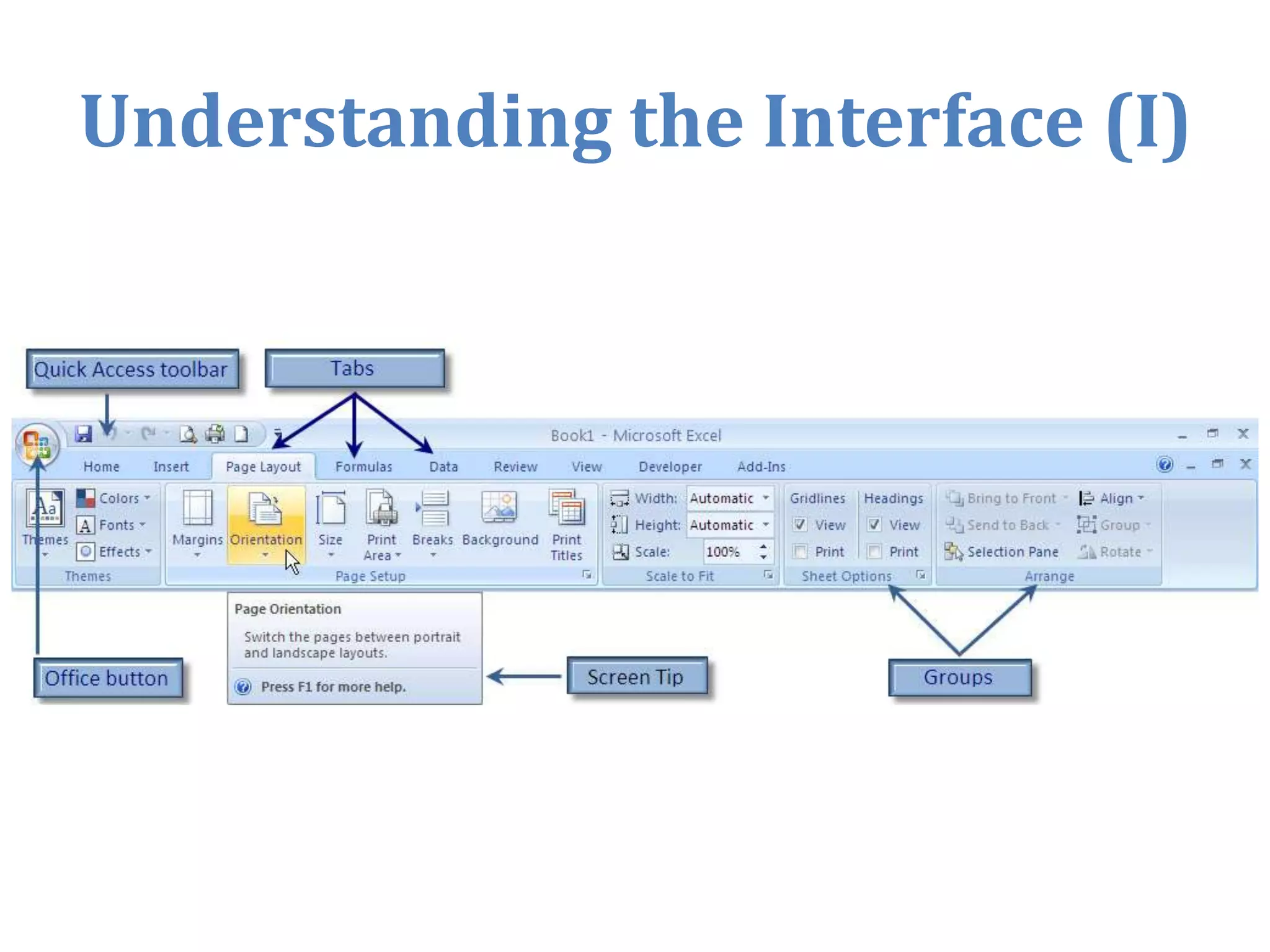 Understanding the Interface (I)

Quick Access toolbar

Tabs

Book1 - Microsoft Excel

Home Insert Page Layout Formulas Data Review View Developer Add-Ins

Themes

Colors

Fonts

Effects

Themes

Margins Orientation Size Print Area Breaks Background Print Titles

Page Setup

Width: Automatic

Height: Automatic

Scale: 100%

Scale to Fit

Gridlines View Print

Headings View Print

Sheet Options

Bring to Front

Send to Back

Selection Pane

Align

Group

Rotate

Arrange

Page Orientation

Switch the pages between portrait and landscape layouts.

Press F1 for more help.

Office button

Screen Tip

Groups